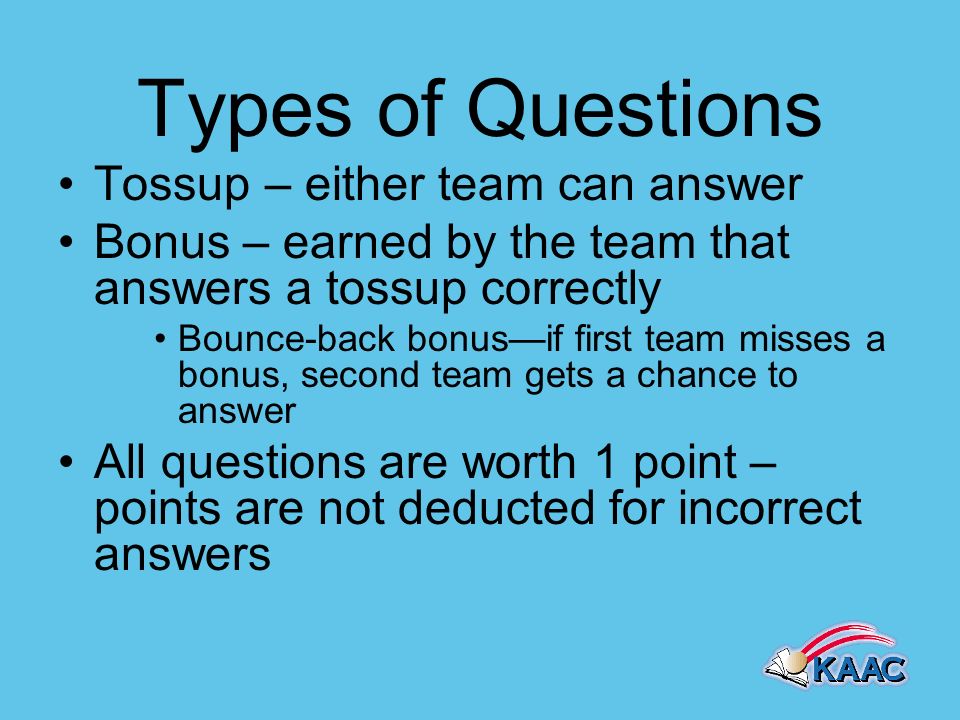 Types of Questions

• Tossup – either team can answer
• Bonus – earned by the team that answers a tossup correctly
  • Bounce-back bonus—if first team misses a bonus, second team gets a chance to answer
• All questions are worth 1 point – points are not deducted for incorrect answers

KAAC